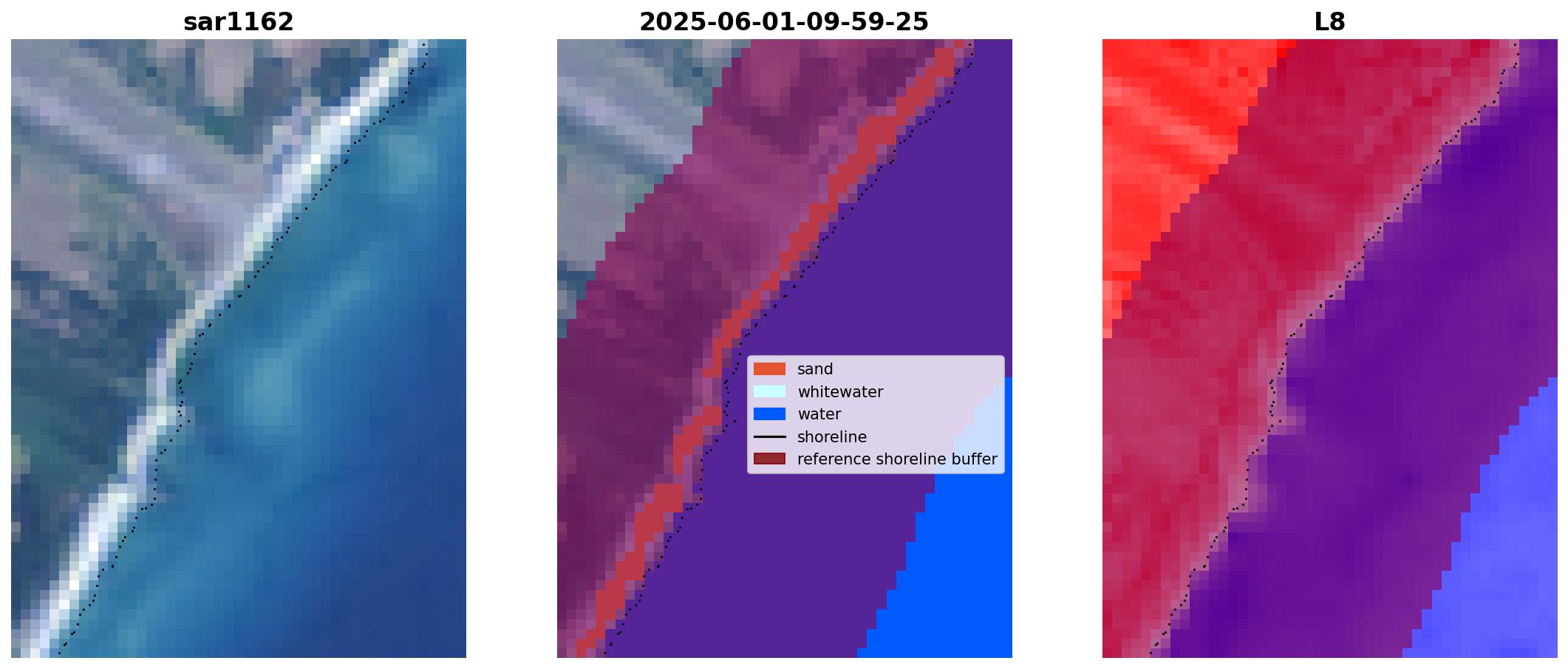 sar1162

2025-06-01-09-59-25

sand
whitewater
water
shoreline
reference shoreline buffer

L8